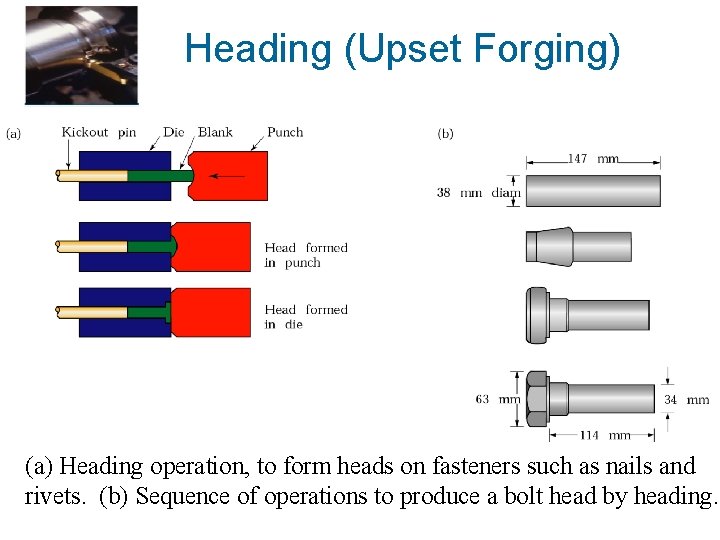 Heading (Upset Forging)

(a)

Kickout pin

Die

Blank

Punch

Head formed in punch

Head formed in die

(b)

147 mm

38 mm diam

63 mm

34 mm

114 mm

(a) Heading operation, to form heads on fasteners such as nails and rivets. (b) Sequence of operations to produce a bolt head by heading.